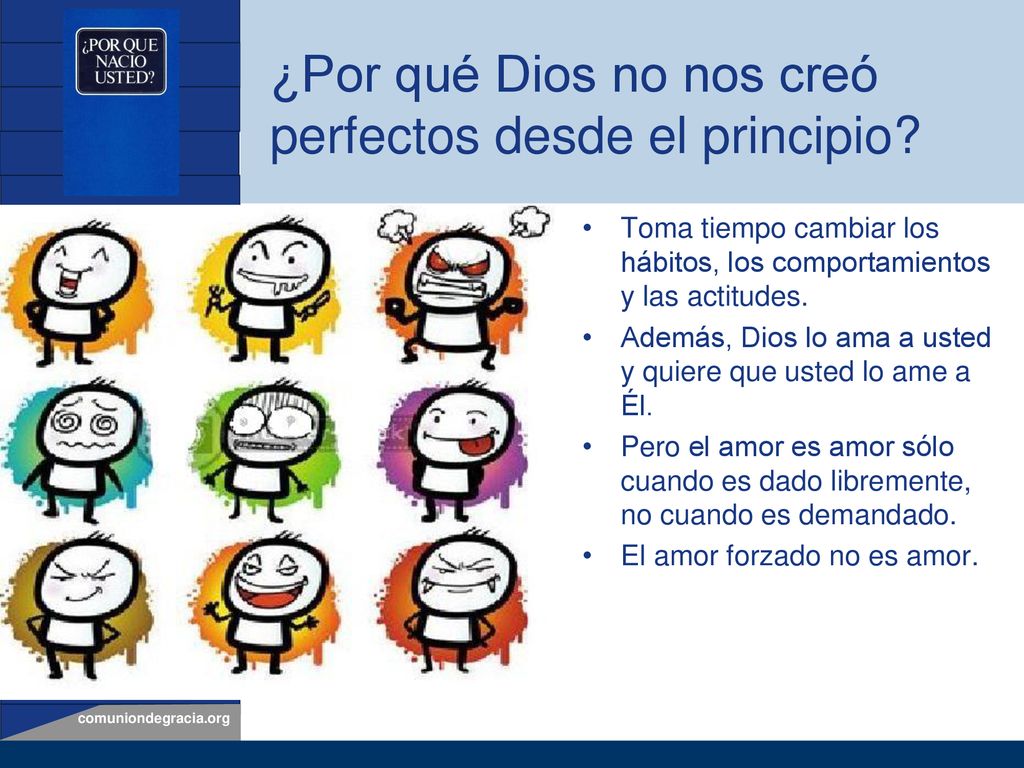 ¿POR QUE NACIO USTED?

¿Por qué Dios no nos creó perfectos desde el principio?

• Toma tiempo cambiar los hábitos, los comportamientos y las actitudes.
• Además, Dios lo ama a usted y quiere que usted lo ame a Él.
• Pero el amor es amor sólo cuando es dado libremente, no cuando es demandado.
• El amor forzado no es amor.

comuniondegracia.org